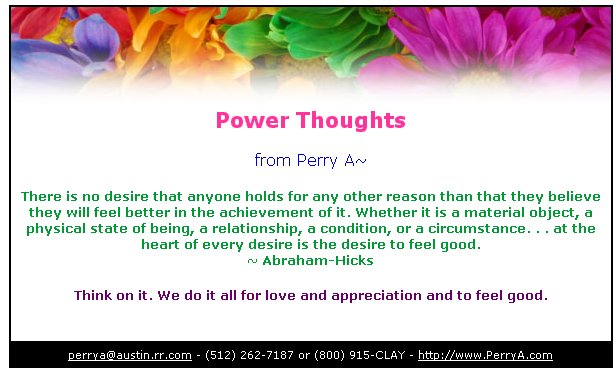 Power Thoughts

from Perry A~

There is no desire that anyone holds for any other reason than that they believe they will feel better in the achievement of it. Whether it is a material object, a physical state of being, a relationship, a condition, or a circumstance. . . at the heart of every desire is the desire to feel good.
~ Abraham-Hicks

Think on it. We do it all for love and appreciation and to feel good.

perrya@austin.rr.com - (512) 262-7187 or (800) 915-CLAY - http://www.PerryA.com